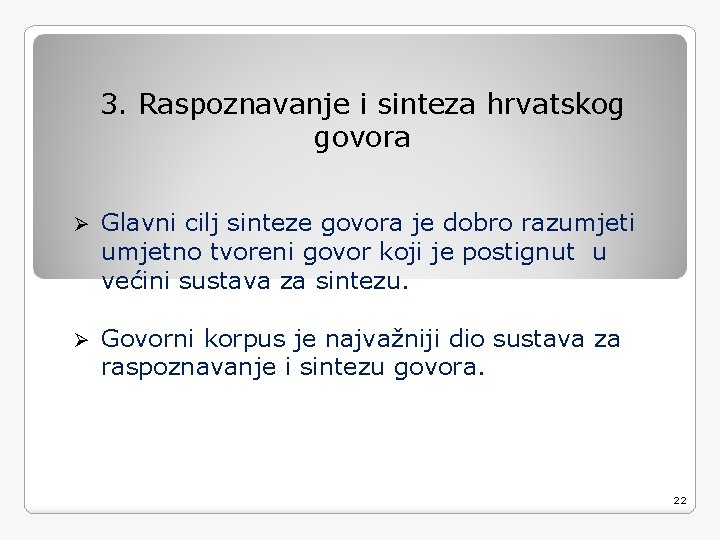 3. Raspoznavanje i sinteza hrvatskog govora

➢ Glavni cilj sinteze govora je dobro razumjeti umjetno tvoreni govor koji je postignut u većini sustava za sintezu.

➢ Govorni korpus je najvažniji dio sustava za raspoznavanje i sintezu govora.

22